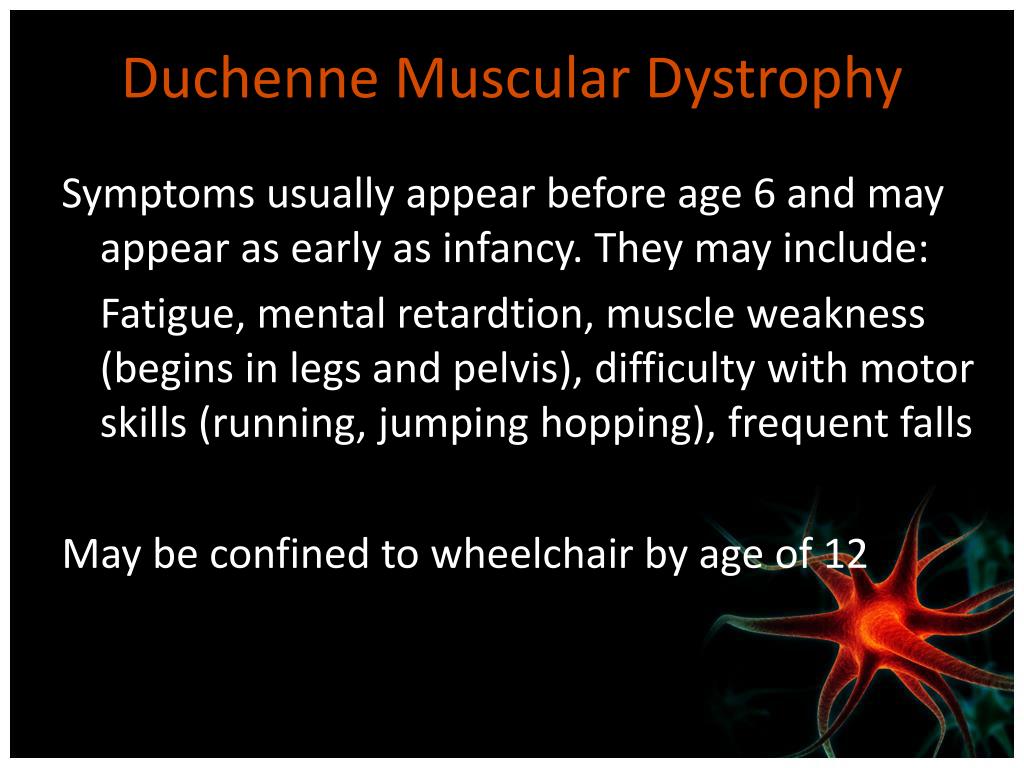 Duchenne Muscular Dystrophy

Symptoms usually appear before age 6 and may appear as early as infancy. They may include:

Fatigue, mental retardtion, muscle weakness (begins in legs and pelvis), difficulty with motor skills (running, jumping hopping), frequent falls

May be confined to wheelchair by age of 12